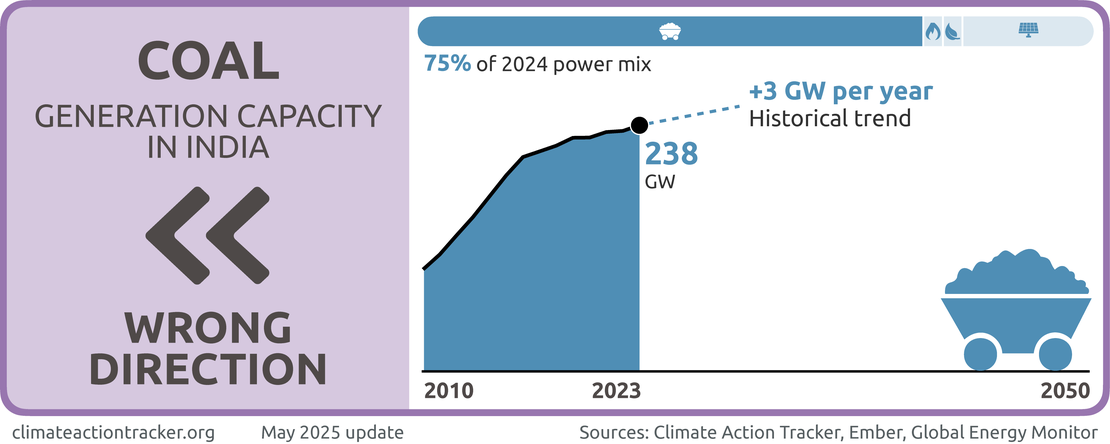 COAL

GENERATION CAPACITY IN INDIA

WRONG DIRECTION

75% of 2024 power mix

+3 GW per year
Historical trend

238
GW

2010
2023
2050

climateactiontracker.org
May 2025 update
Sources: Climate Action Tracker, Ember, Global Energy Monitor